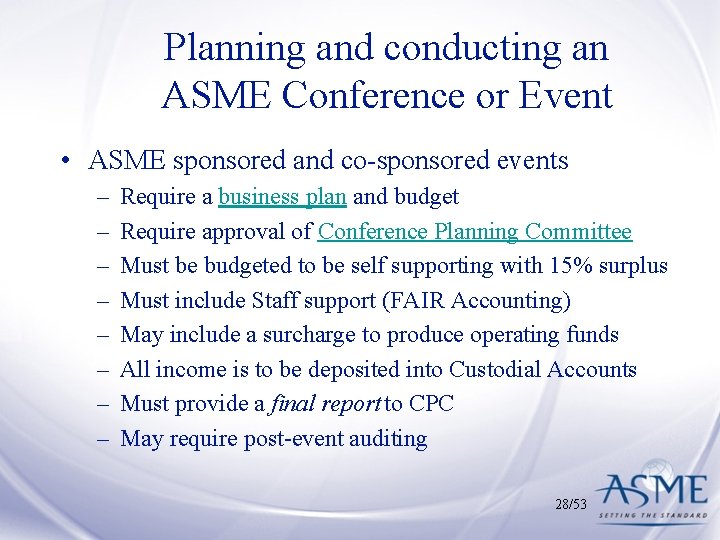 Planning and conducting an ASME Conference or Event

• ASME sponsored and co-sponsored events
– Require a business plan and budget
– Require approval of Conference Planning Committee
– Must be budgeted to be self supporting with 15% surplus
– Must include Staff support (FAIR Accounting)
– May include a surcharge to produce operating funds
– All income is to be deposited into Custodial Accounts
– Must provide a final report to CPC
– May require post-event auditing

28/53

ASME
SETTING THE STANDARD